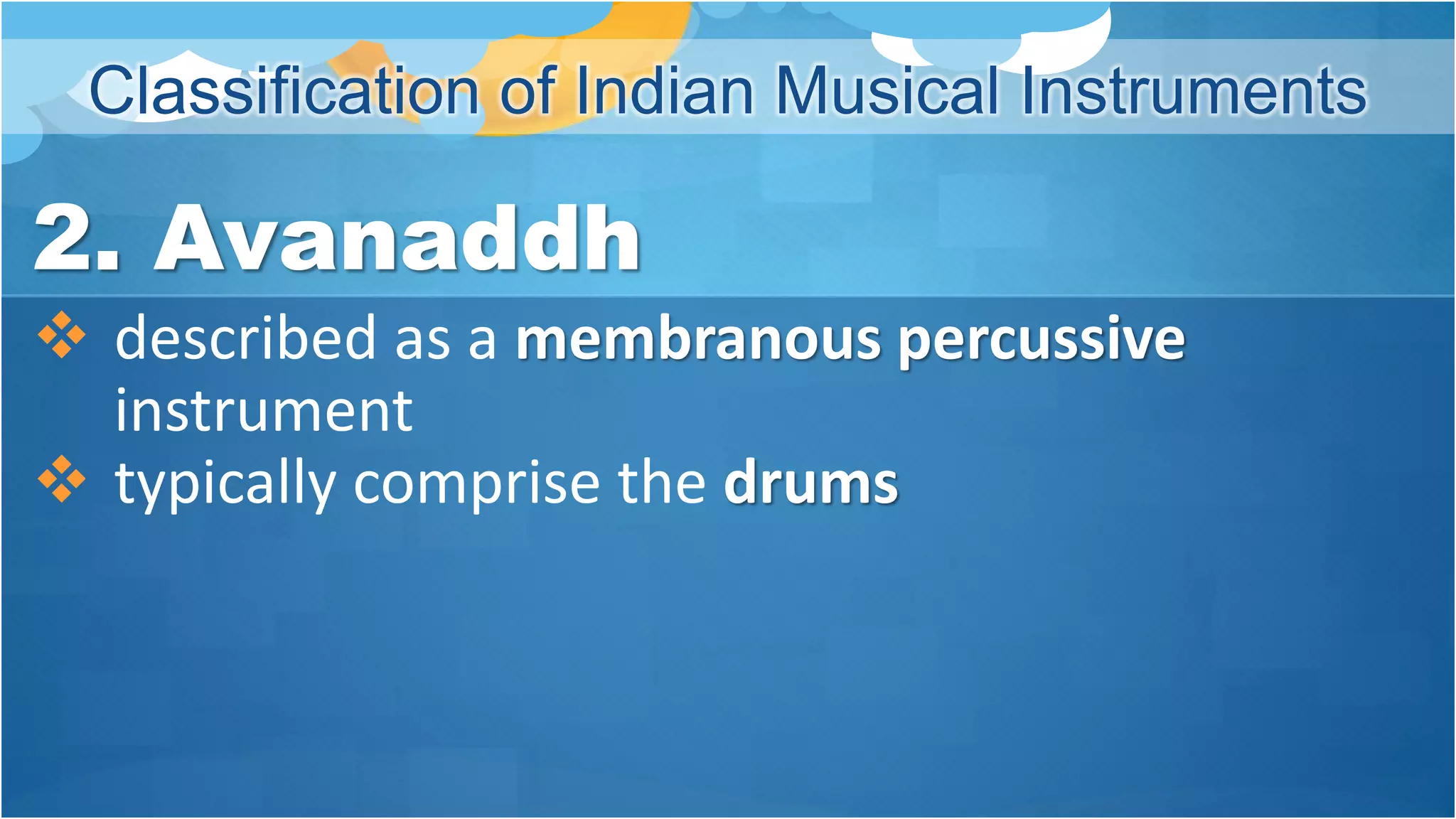 Classification of Indian Musical Instruments

2. Avanaddh

❖ described as a membranous percussive instrument
❖ typically comprise the drums